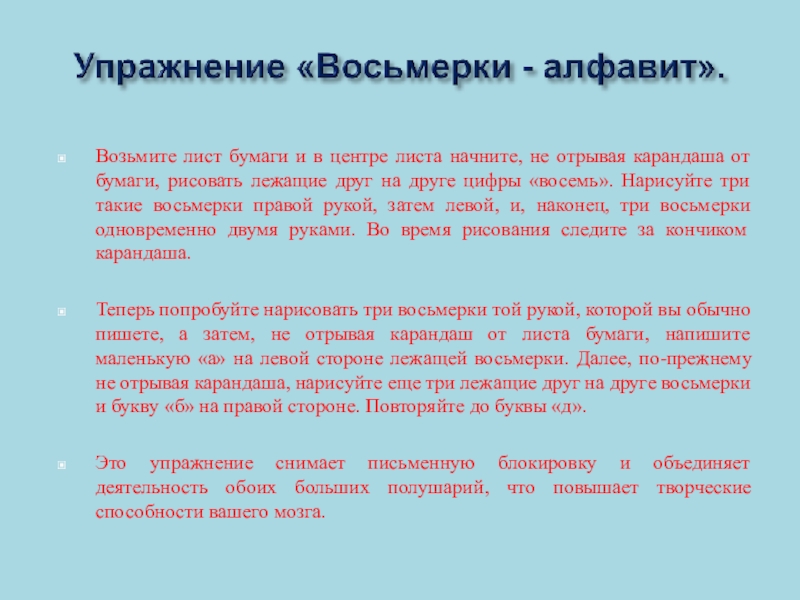 Упражнение «Восьмерки - алфавит».

Возьмите лист бумаги и в центре листа начните, не отрывая карандаша от бумаги, рисовать лежащие друг на друге цифры «восемь». Нарисуйте три такие восьмерки правой рукой, затем левой, и, наконец, три восьмерки одновременно двумя руками. Во время рисования следите за кончиком карандаша.

Теперь попробуйте нарисовать три восьмерки той рукой, которой вы обычно пишете, а затем, не отрывая карандаш от листа бумаги, напишите маленькую «а» на левой стороне лежащей восьмерки. Далее, по-прежнему не отрывая карандаша, нарисуйте еще три лежащие друг на друге восьмерки и букву «б» на правой стороне. Повторяйте до буквы «д».

Это упражнение снимает письменную блокировку и объединяет деятельность обоих больших полушарий, что повышает творческие способности вашего мозга.